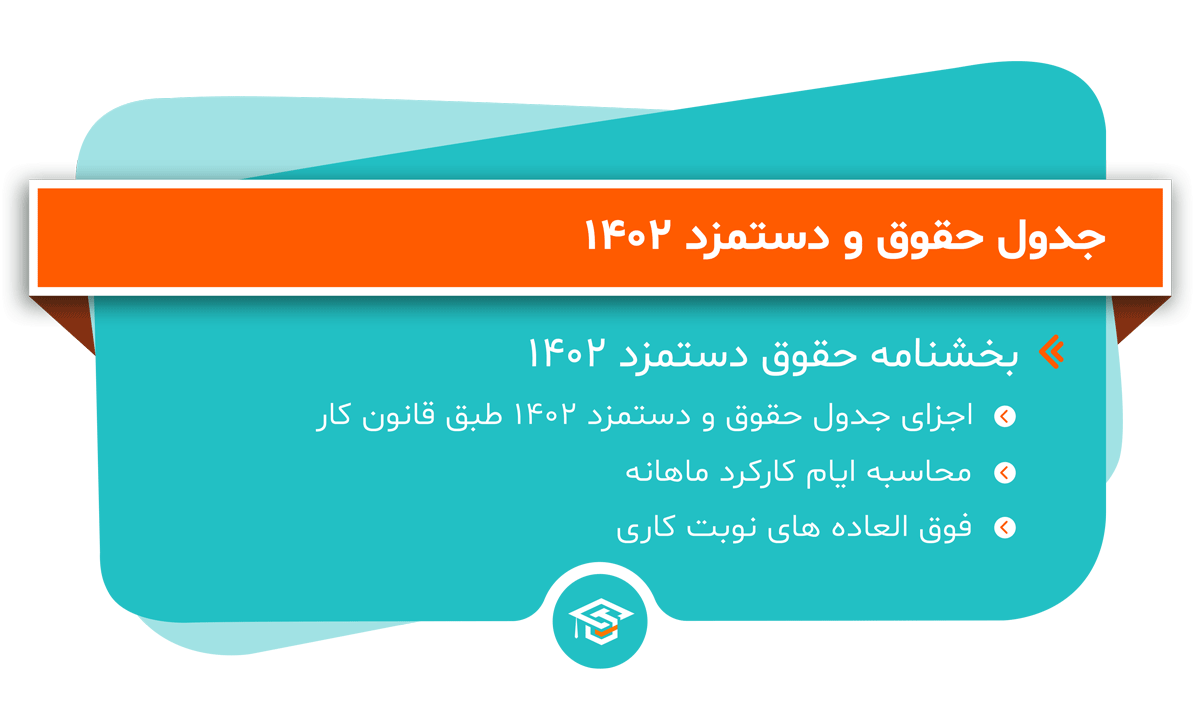 جدول حقوق و دستمزد ۱۴۰۲

بخشنامه حقوق دستمزد ۱۴۰۲

اجزای جدول حقوق و دستمزد ۱۴۰۲ طبق قانون کار

محاسبه ایام کارکرد ماهانه

فوق العاده های نوبت کاری